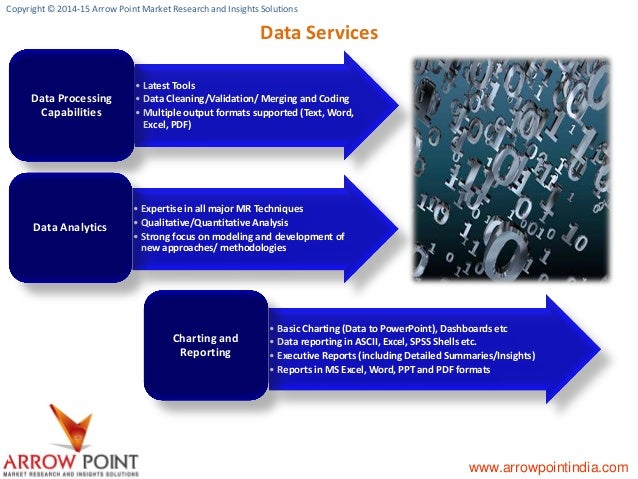 Copyright © 2014-15 Arrow Point Market Research and Insights Solutions

Data Services

Data Processing Capabilities

• Latest Tools
• Data Cleaning/Validation/ Merging and Coding
• Multiple output formats supported (Text, Word, Excel, PDF)

Data Analytics

• Expertise in all major MR Techniques
• Qualitative/Quantitative Analysis
• Strong focus on modeling and development of new approaches/ methodologies

Charting and Reporting

• Basic Charting (Data to PowerPoint), Dashboards etc
• Data reporting in ASCII, Excel, SPSS Shells etc.
• Executive Reports (including Detailed Summaries/Insights)
• Reports in MS Excel, Word, PPT and PDF formats

ARROW POINT
MARKET RESEARCH AND INSIGHTS SOLUTIONS

www.arrowpointindia.com